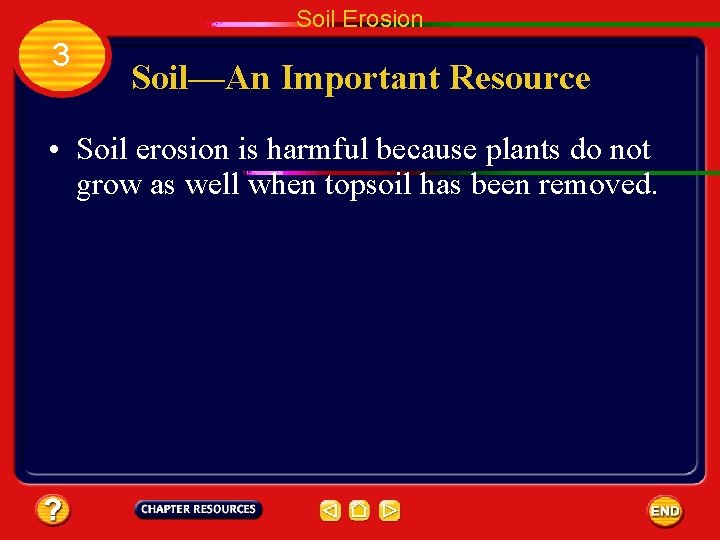 Soil Erosion

3

Soil—An Important Resource

• Soil erosion is harmful because plants do not grow as well when topsoil has been removed.

?

CHAPTER RESOURCES

END